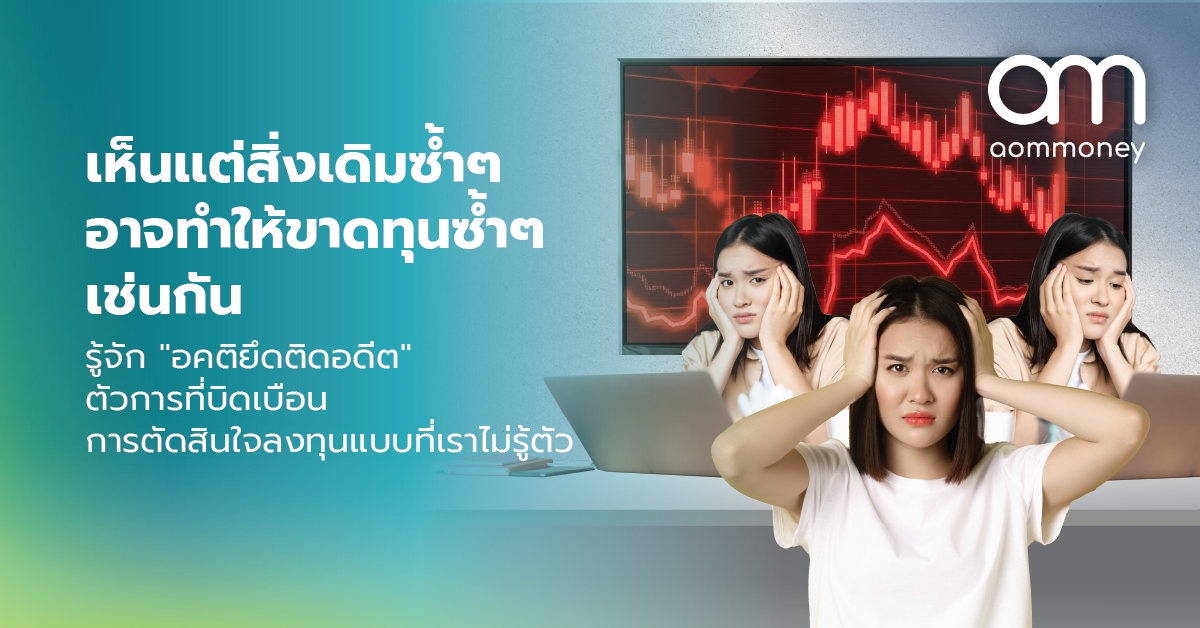 เห็นแต่สิ่งเดิมซ้ำๆ อาจทำให้ขาดทุนซ้ำๆ เช่นกัน

รู้จัก "อคติยึดติดอดีต" ตัวการที่บิดเบือน การตัดสินใจลงทุนแบบที่เราไม่รู้ตัว

am
aommoney